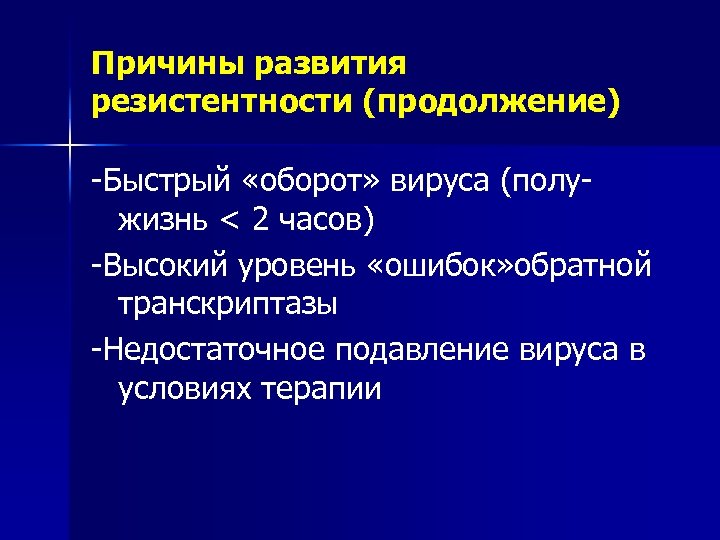 Причины развития резистентности (продолжение)

-Быстрый «оборот» вируса (полужизнь < 2 часов)

-Высокий уровень «ошибок»обратной транскриптазы

-Недостаточное подавление вируса в условиях терапии